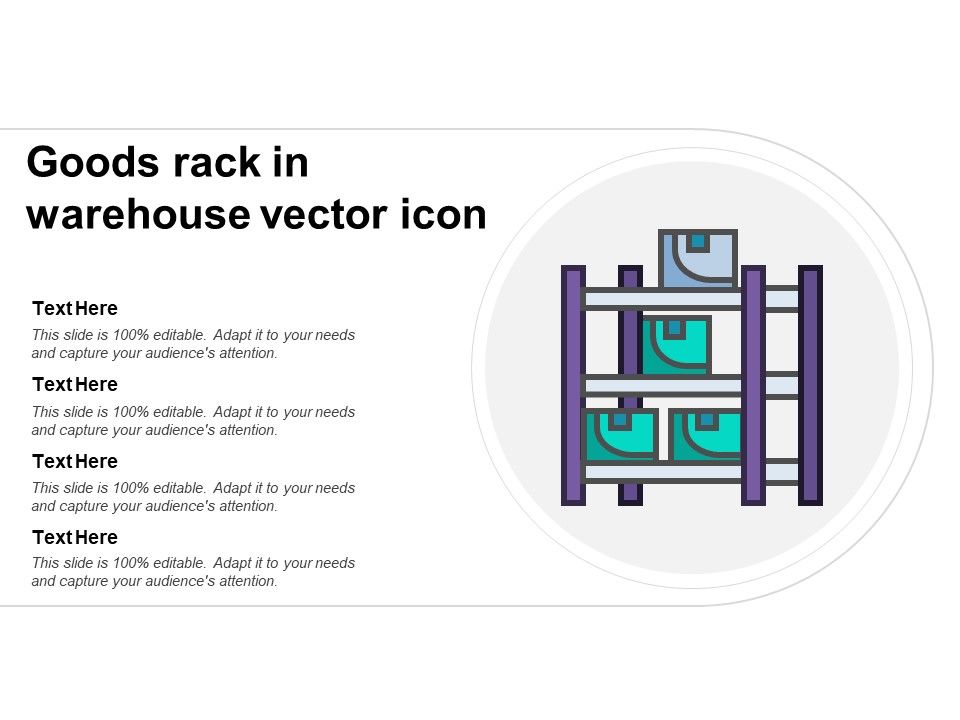 Goods rack in warehouse vector icon

Text Here
This slide is 100% editable. Adapt it to your needs and capture your audience's attention.

Text Here
This slide is 100% editable. Adapt it to your needs and capture your audience's attention.

Text Here
This slide is 100% editable. Adapt it to your needs and capture your audience's attention.

Text Here
This slide is 100% editable. Adapt it to your needs and capture your audience's attention.